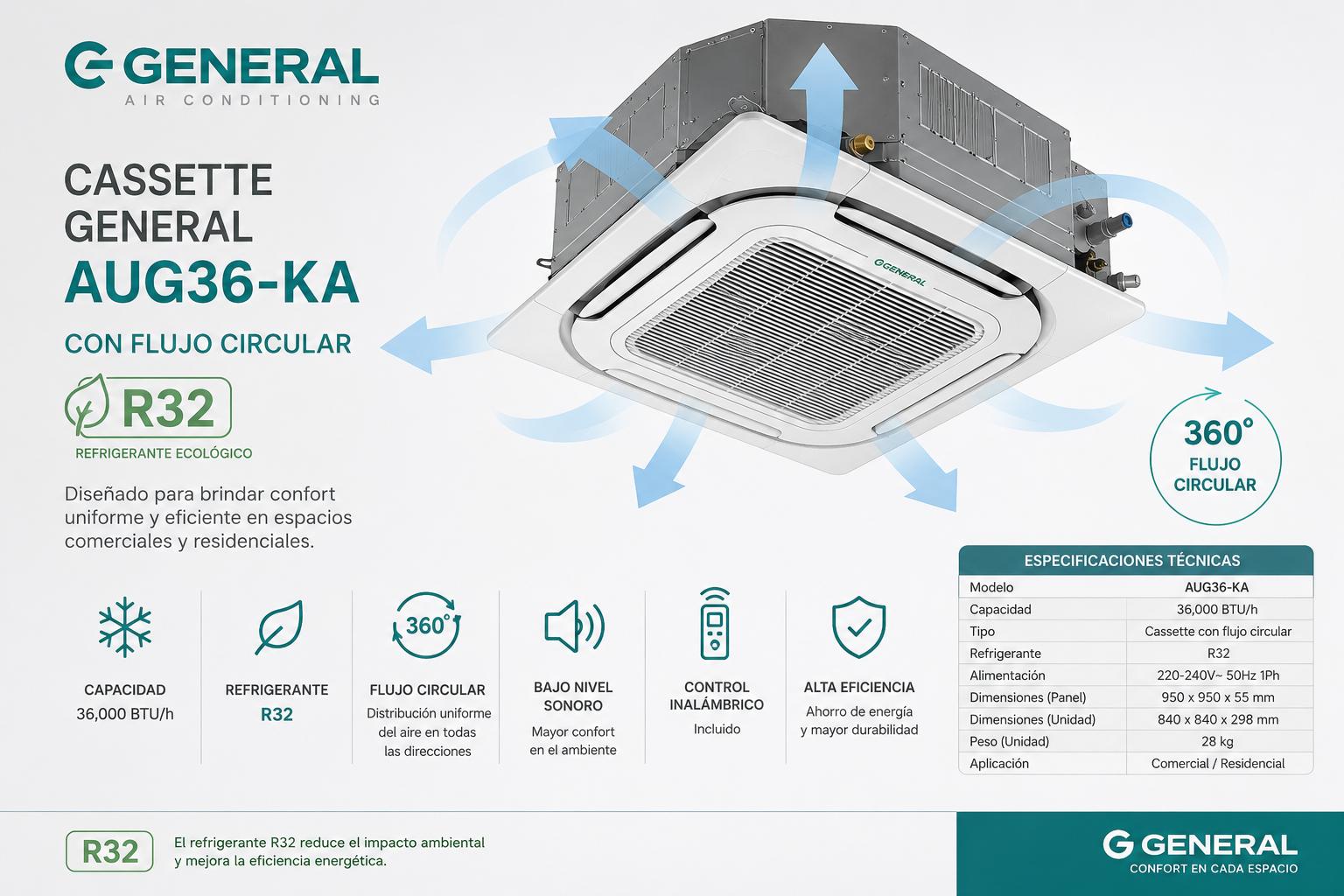 GENERAL
AIR CONDITIONING

CASSETTE GENERAL
AUG36-KA

CON FLUJO CIRCULAR

R32
REFRIGERANTE ECOLÓGICO

Diseñado para brindar confort uniforme y eficiente en espacios comerciales y residenciales.

GENERAL

360°
FLUJO CIRCULAR

CAPACIDAD
36,000 BTU/h

REFRIGERANTE
R32

360°
FLUJO CIRCULAR
Distribución uniforme del aire en todas las direcciones

BAJO NIVEL SONORO
Mayor confort en el ambiente

CONTROL INALÁMBRICO
Incluido

ALTA EFICIENCIA
Ahorro de energía y mayor durabilidad

ESPECIFICACIONES TÉCNICAS

| Modelo | AUG36-KA |
|---|---|
| Capacidad | 36,000 BTU/h |
| Tipo | Cassette con flujo circular |
| Refrigerante | R32 |
| Alimentación | 220-240V~ 50Hz 1Ph |
| Dimensiones (Panel) | 950 x 950 x 55 mm |
| Dimensiones (Unidad) | 840 x 840 x 298 mm |
| Peso (Unidad) | 28 kg |
| Aplicación | Comercial / Residencial |

R32
El refrigerante R32 reduce el impacto ambiental y mejora la eficiencia energética.

GENERAL
CONFORT EN CADA ESPACIO